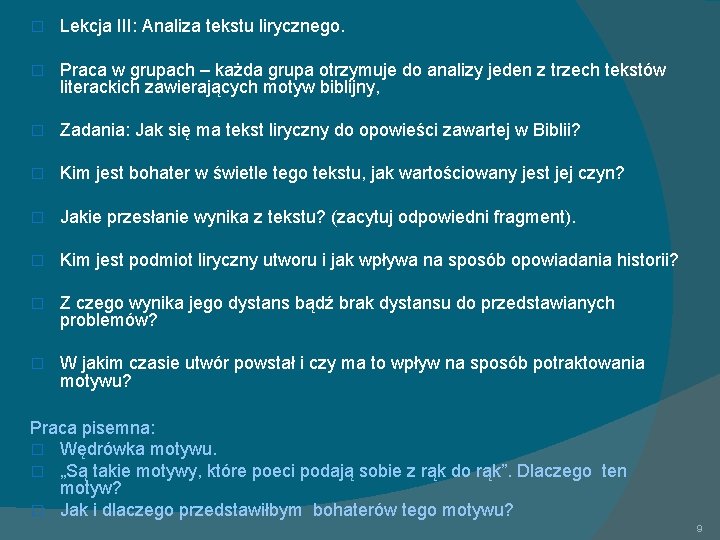 Lekcja III: Analiza tekstu lirycznego.

Praca w grupach – każda grupa otrzymuje do analizy jeden z trzech tekstów literackich zawierających motyw biblijny,

Zadania: Jak się ma tekst liryczny do opowieści zawartej w Biblii?

Kim jest bohater w świetle tego tekstu, jak wartościowany jest jej czyn?

Jakie przesłanie wynika z tekstu? (zacytuj odpowiedni fragment).

Kim jest podmiot liryczny utworu i jak wpływa na sposób opowiadania historii?

Z czego wynika jego dystans bądź brak dystansu do przedstawianych problemów?

W jakim czasie utwór powstał i czy ma to wpływ na sposób potraktowania motywu?

Praca pisemna:
Wędrówka motywu.
„Są takie motywy, które poeci podają sobie z rąk do rąk”. Dlaczego ten motyw?
Jak i dlaczego przedstawiłbym bohaterów tego motywu?

9